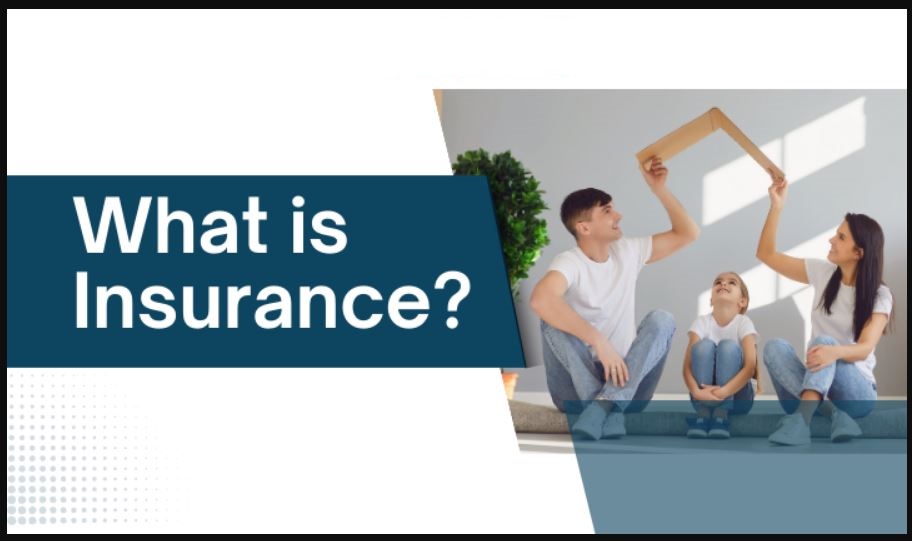 What is Insurance?